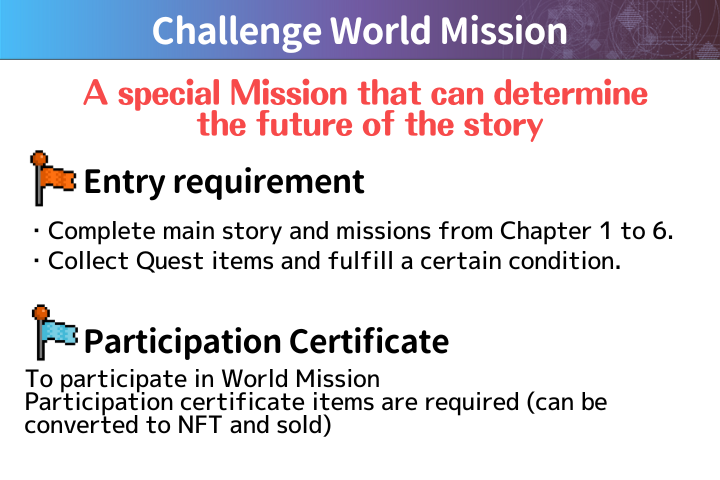 Challenge World Mission

A special Mission that can determine the future of the story

Entry requirement

・Complete main story and missions from Chapter 1 to 6.
・Collect Quest items and fulfill a certain condition.

Participation Certificate

To participate in World Mission
Participation certificate items are required (can be converted to NFT and sold)